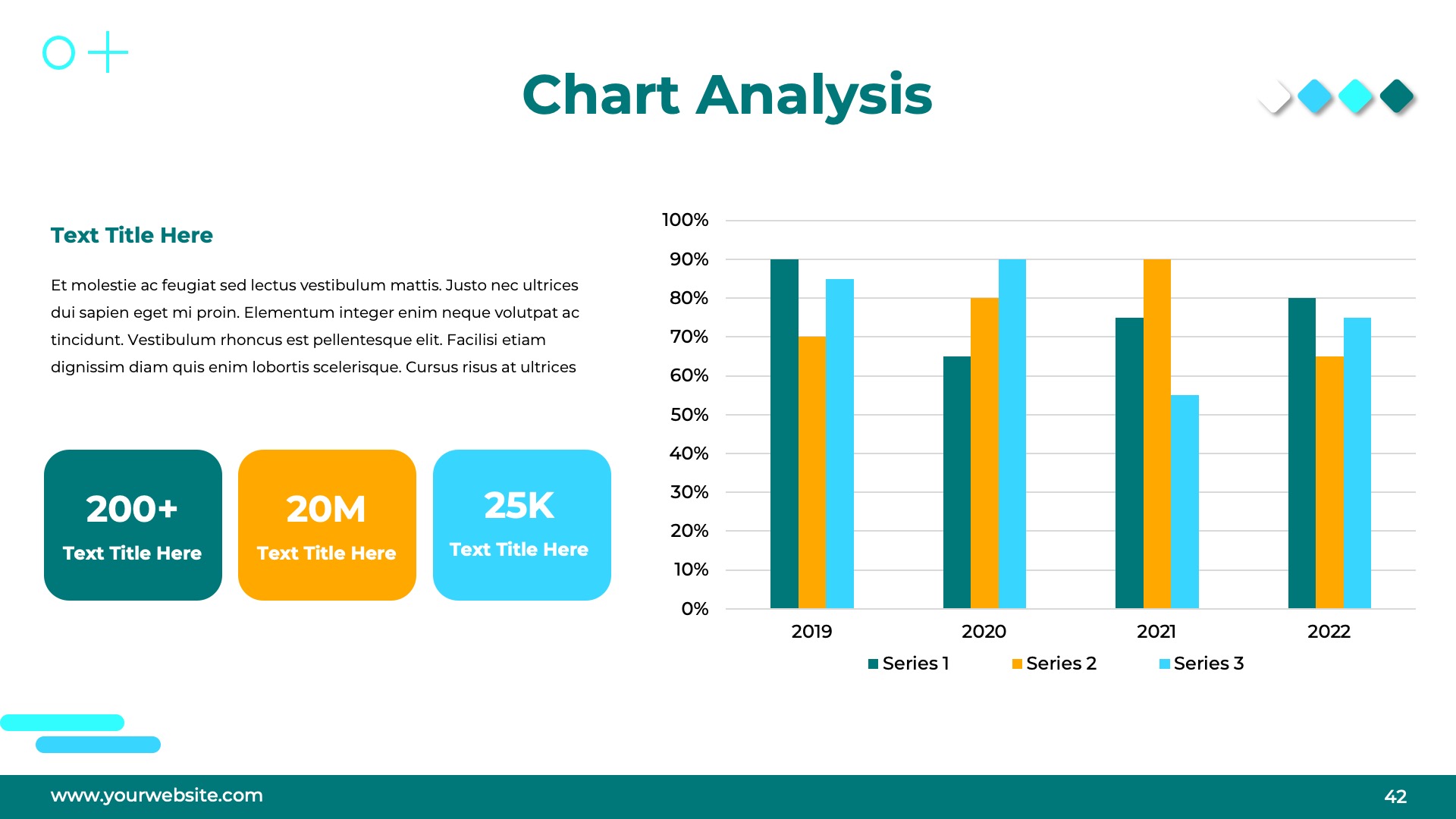 Chart Analysis

Text Title Here

Et molestie ac feugiat sed lectus vestibulum mattis. Justo nec ultrices dui sapien eget mi proin. Elementum integer enim neque volutpat ac tincidunt. Vestibulum rhoncus est pellentesque elit. Facilisi etiam dignissim diam quis enim lobortis scelerisque. Cursus risus at ultrices

200+
Text Title Here

20M
Text Title Here

25K
Text Title Here

100%
90%
80%
70%
60%
50%
40%
30%
20%
10%
0%

2019
2020
2021
2022

Series 1
Series 2
Series 3

www.yourwebsite.com

42